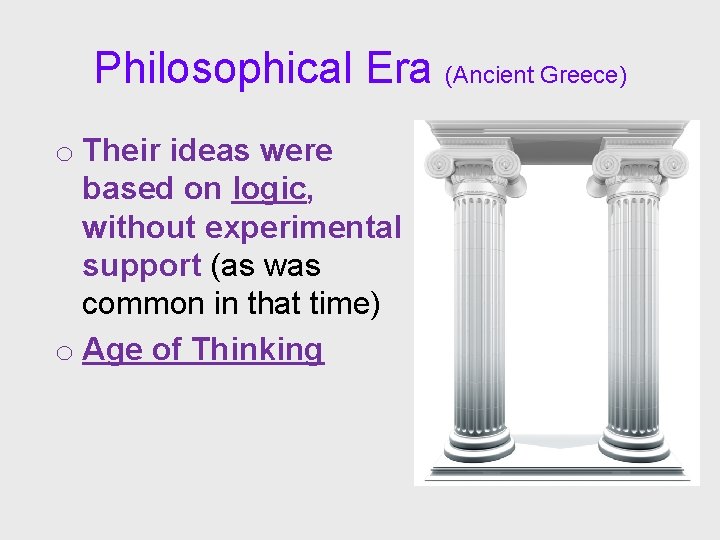 Philosophical Era (Ancient Greece)

o Their ideas were based on logic, without experimental support (as was common in that time)

o Age of Thinking